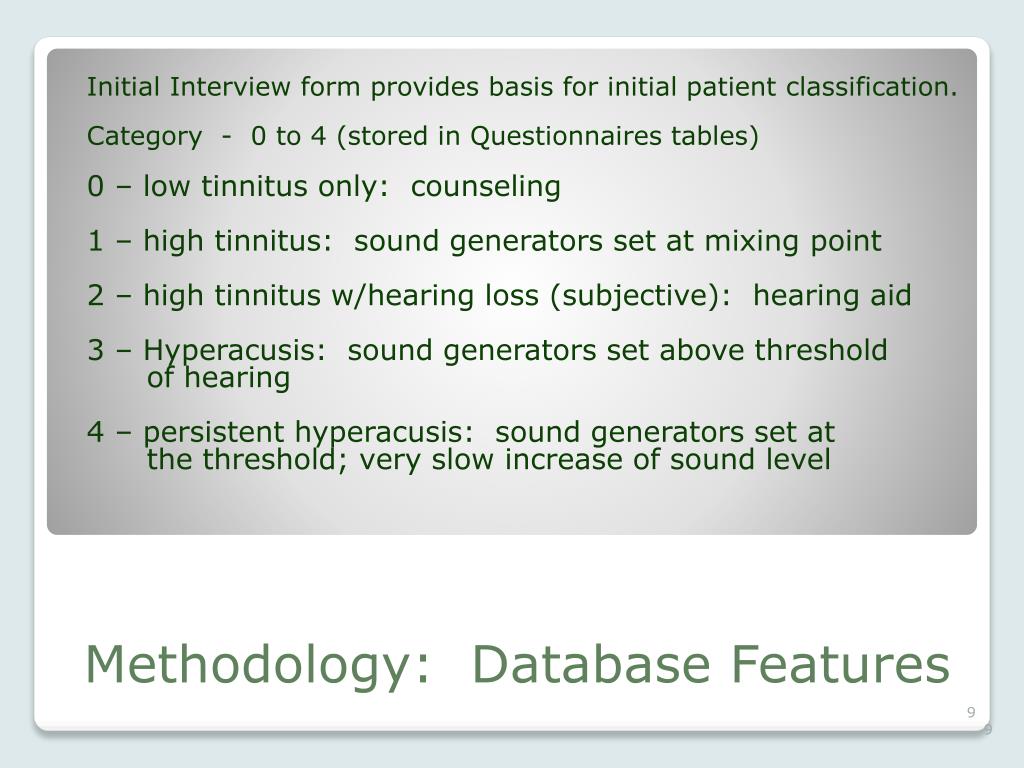 Initial Interview form provides basis for initial patient classification.

Category - 0 to 4 (stored in Questionnaires tables)

0 – low tinnitus only: counseling

1 – high tinnitus: sound generators set at mixing point

2 – high tinnitus w/hearing loss (subjective): hearing aid

3 – Hyperacusis: sound generators set above threshold of hearing

4 – persistent hyperacusis: sound generators set at the threshold; very slow increase of sound level

Methodology: Database Features

9

9